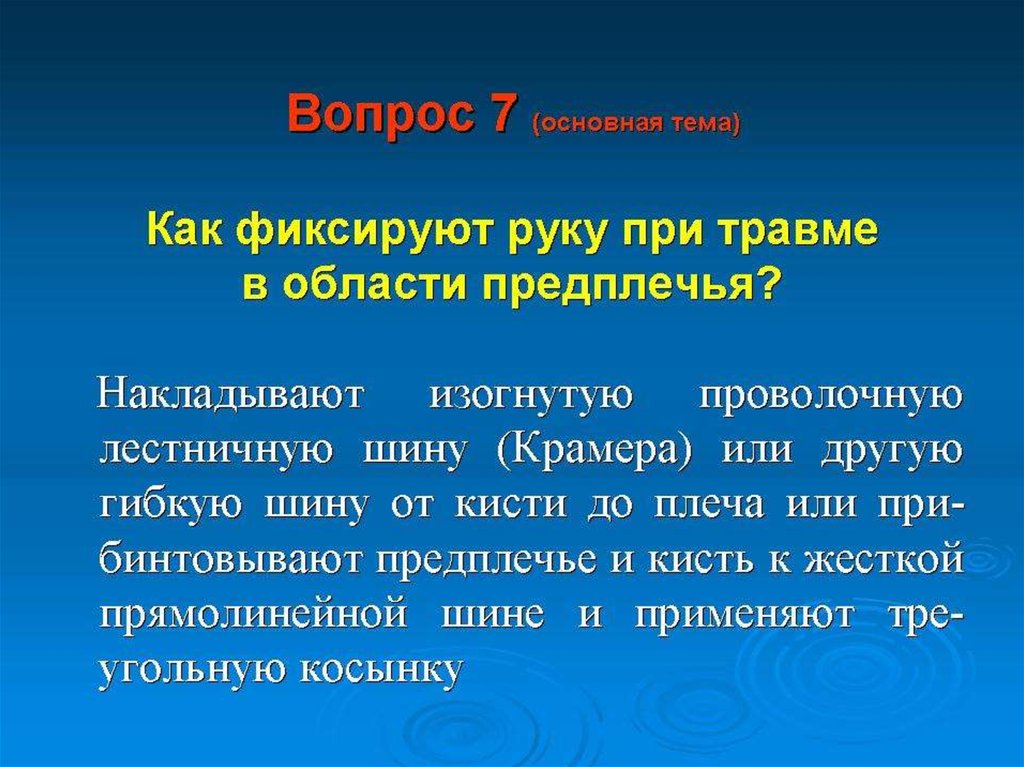 Вопрос 7 (основная тема)

Как фиксируют руку при травме в области предплечья?

Накладывают изогнутую проволочную лестничную шину (Крамера) или другую гибкую шину от кисти до плеча или прибинтовывают предплечье и кисть к жесткой прямолинейной шине и применяют треугольную косынку